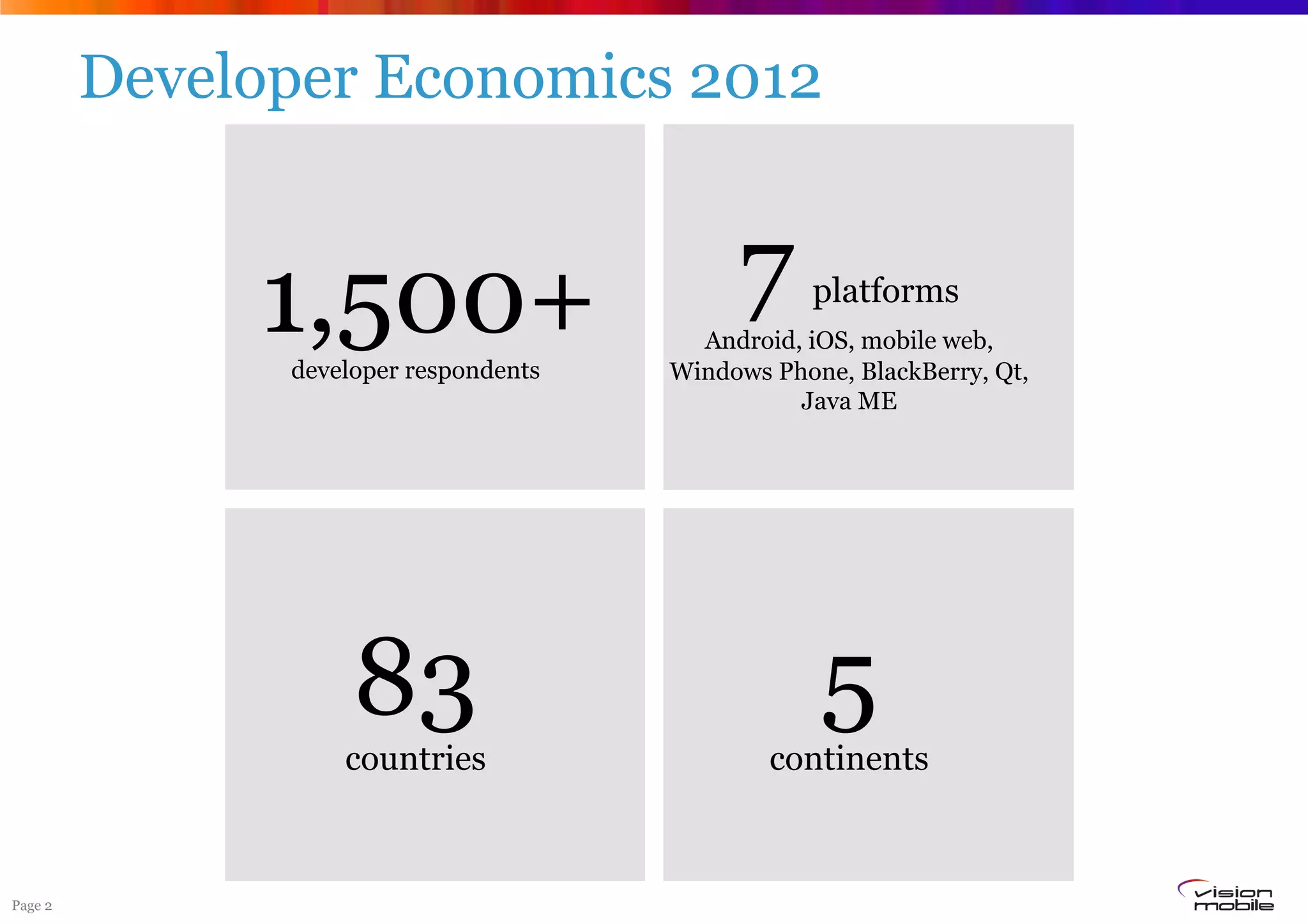 Developer Economics 2012

1,500+
developer respondents

7 platforms
Android, iOS, mobile web, Windows Phone, BlackBerry, Qt, Java ME

83
countries

5
continents

Page 2

vision mobile